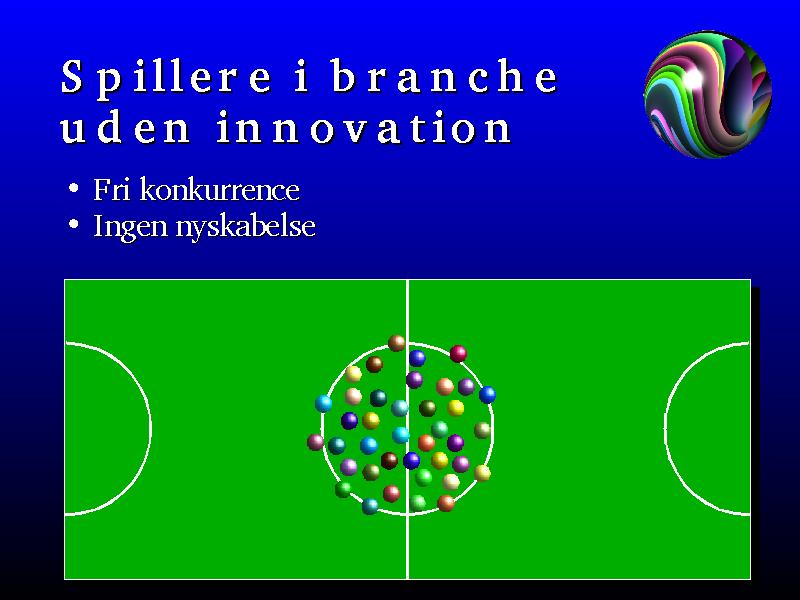 Spillere i branche uden innovation

• Fri konkurrence
• Ingen nyskabelse